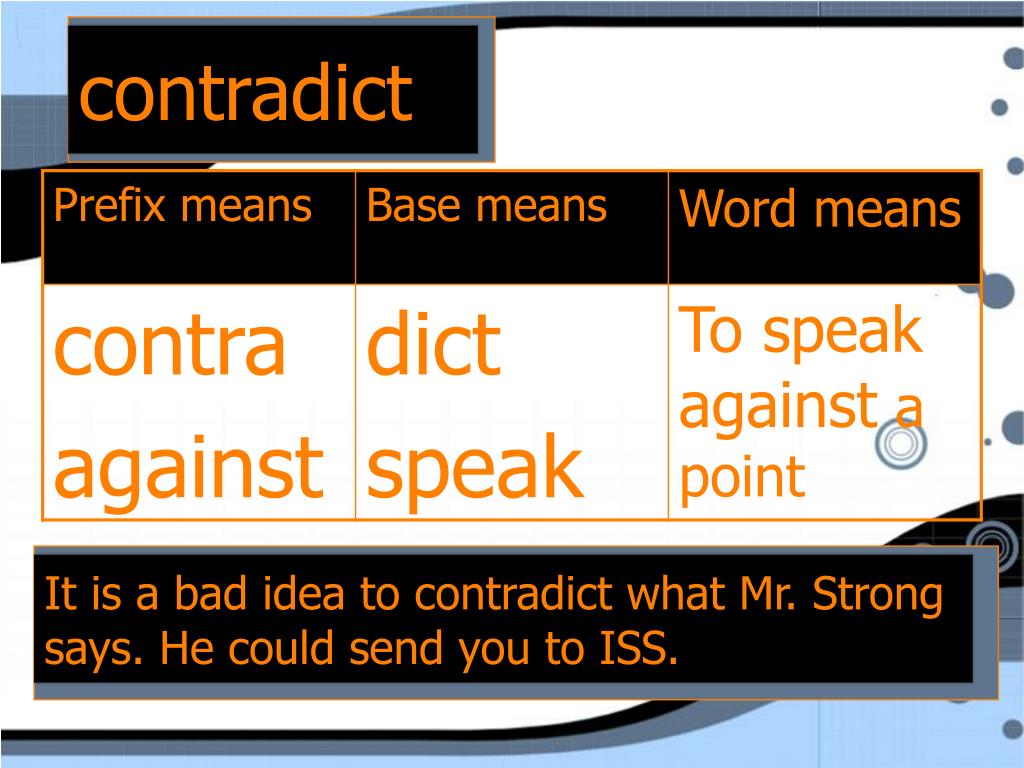 contradict

| Prefix means | Base means | Word means |
|---|---|---|
| contra against | dict speak | To speak against a point |

It is a bad idea to contradict what Mr. Strong says. He could send you to ISS.